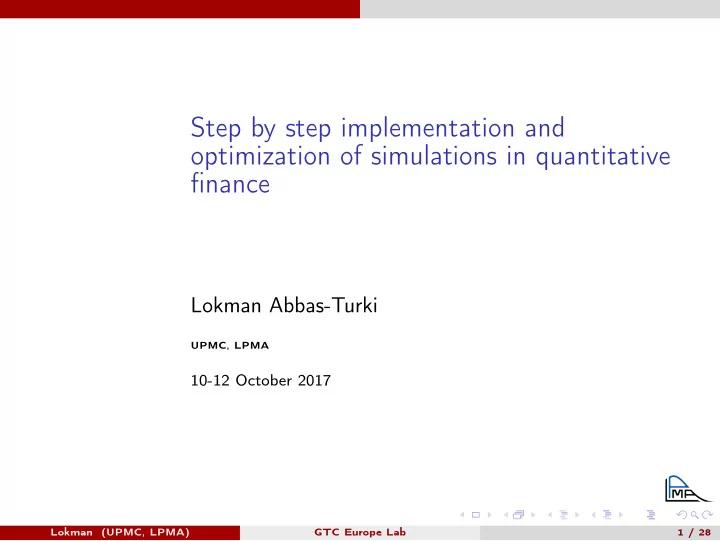 Step by step implementation and optimization of simulations in quantitative finance

Lokman Abbas-Turki

UPMC, LPMA

10-12 October 2017

LPMA

Lokman (UPMC, LPMA) GTC Europe Lab 1 / 28